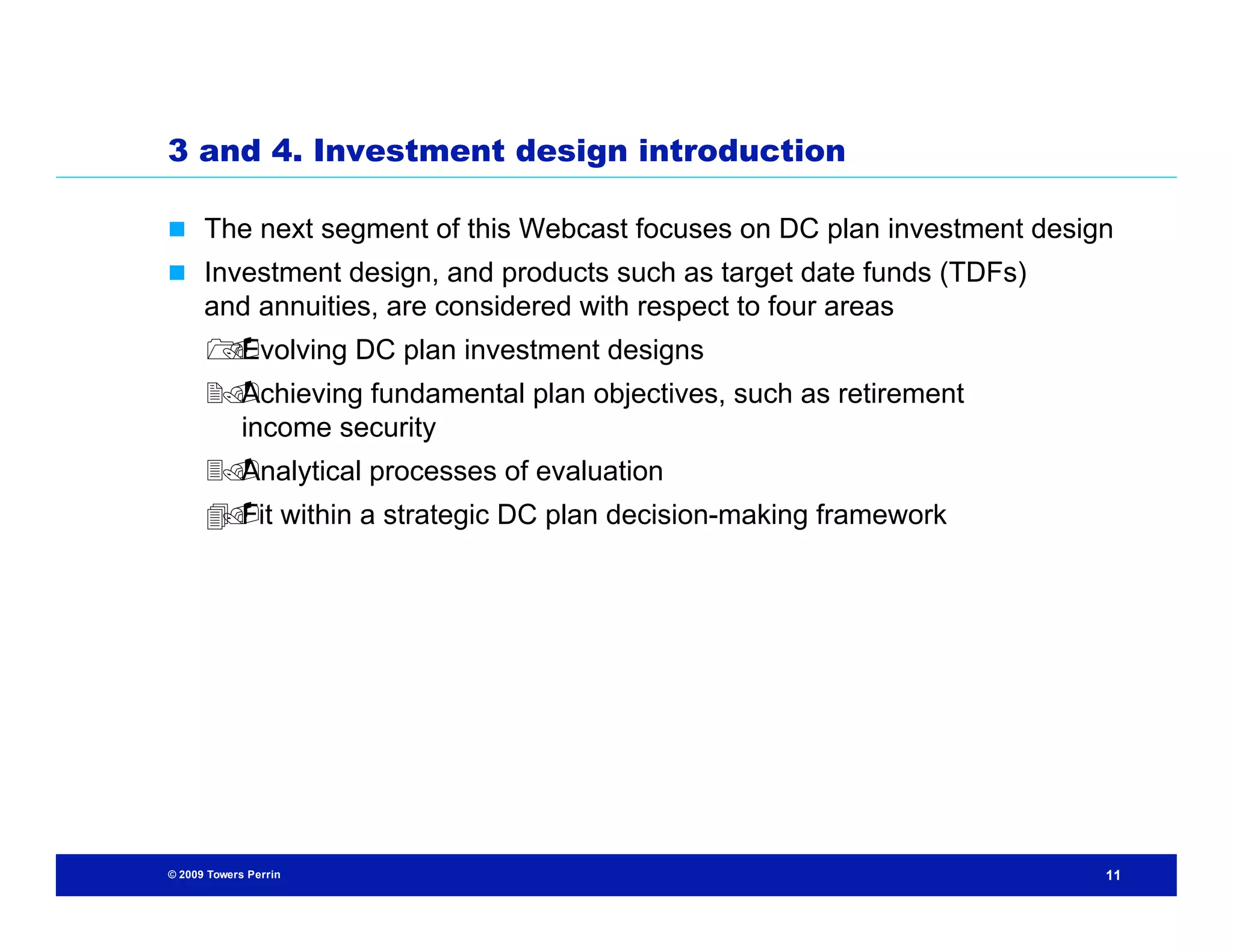 3 and 4. Investment design introduction

The next segment of this Webcast focuses on DC plan investment design

Investment design, and products such as target date funds (TDFs) and annuities, are considered with respect to four areas

Evolving DC plan investment designs

Achieving fundamental plan objectives, such as retirement income security

Analytical processes of evaluation

Fit within a strategic DC plan decision-making framework

© 2009 Towers Perrin

11